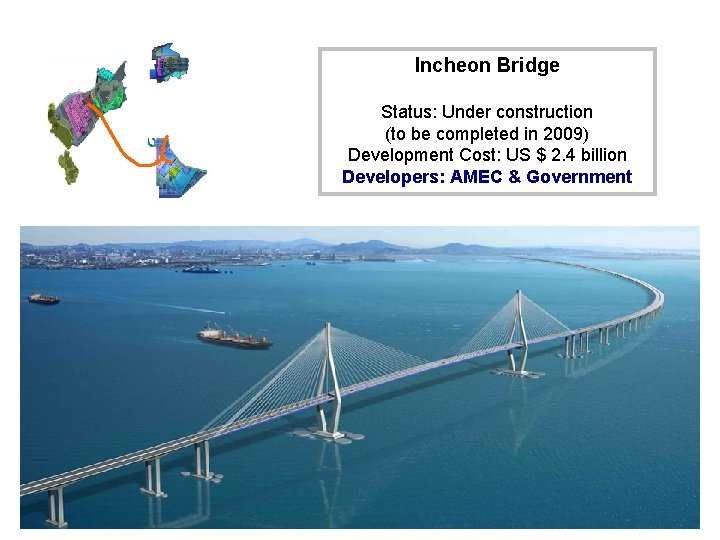 Incheon Bridge

Status: Under construction
(to be completed in 2009)
Development Cost: US $ 2.4 billion
Developers: AMEC & Government